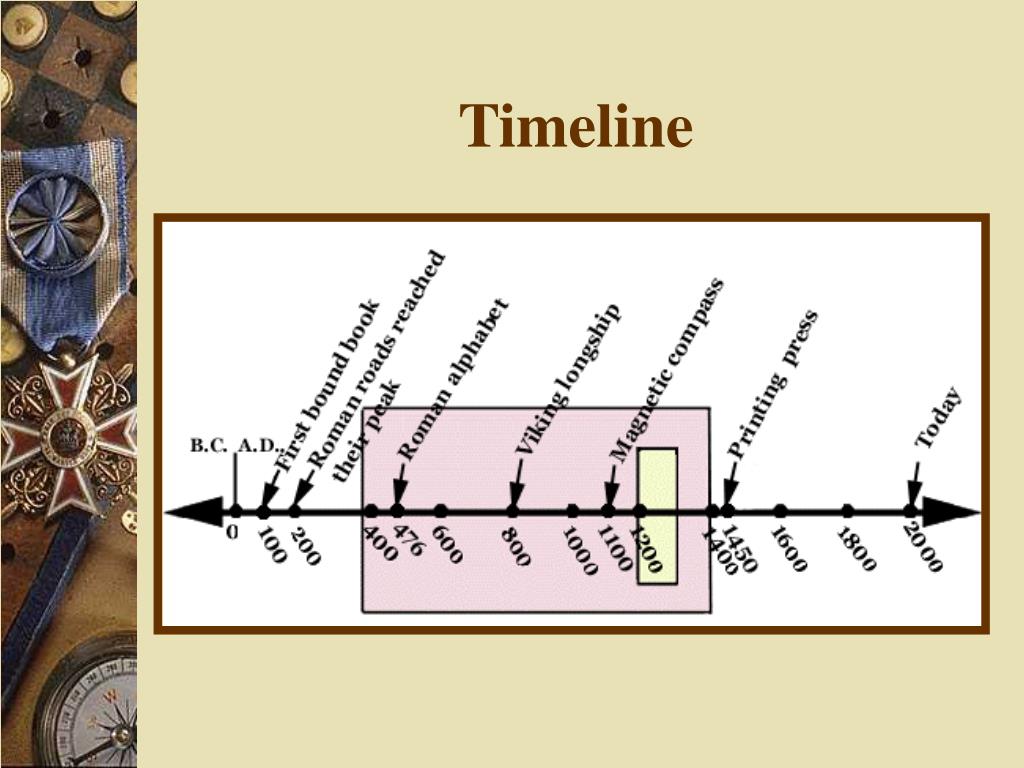 Timeline

B.C. A.D.

First bound book
Roman roads reached their peak
Roman alphabet
Viking longship
Magnetic compass
Printing press
Today

0
100
200
400
476
600
800
1000
1100
1200
1400
1450
1600
1800
2000